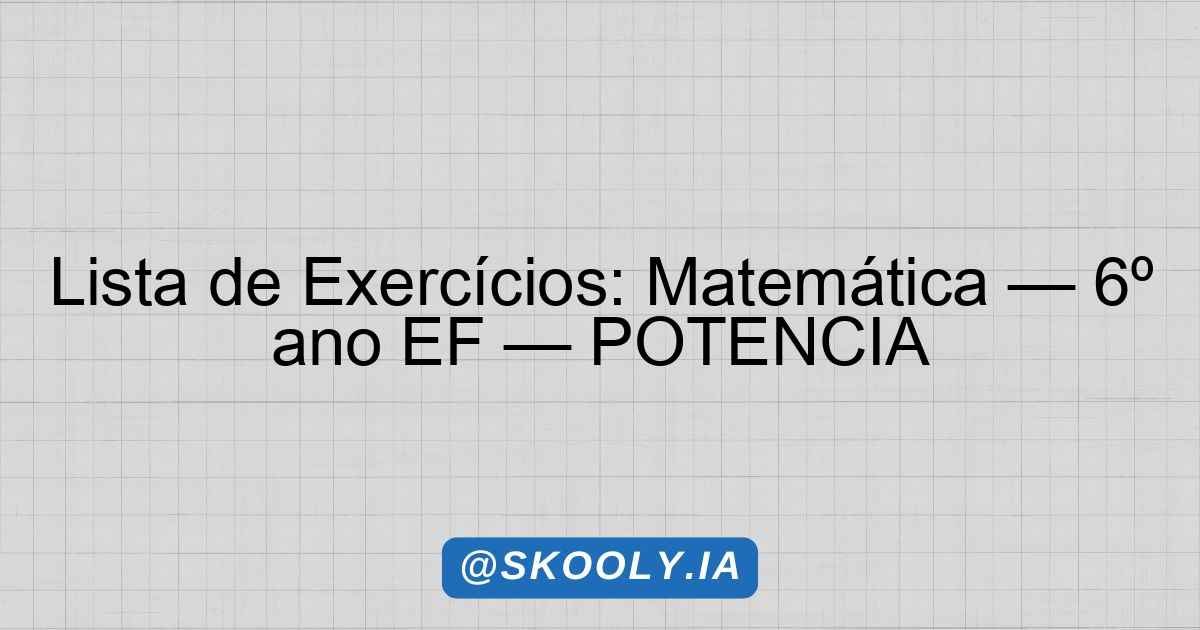 Lista de Exercícios: Matemática — 6º ano EF — POTENCIA

@SKOOLY.IA